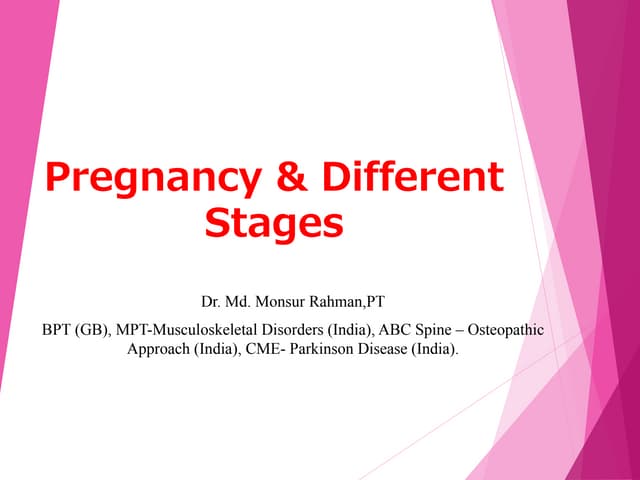 Pregnancy & Different Stages

Dr. Md. Monsur Rahman,PT

BPT (GB), MPT-Musculoskeletal Disorders (India), ABC Spine – Osteopathic Approach (India), CME- Parkinson Disease (India).